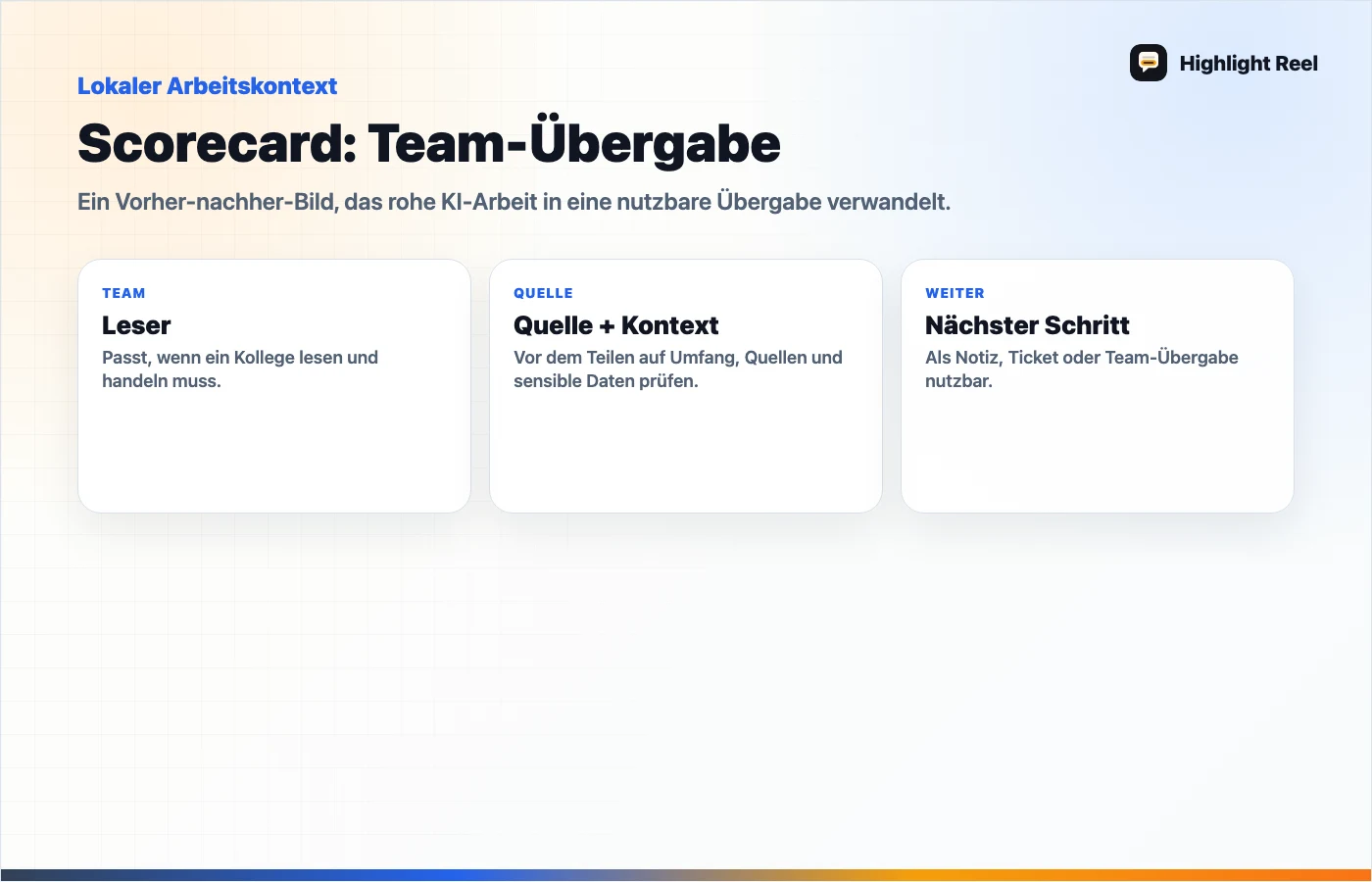 Highlight Reel

Lokaler Arbeitskontext

Scorecard: Team-Übergabe

Ein Vorher-nachher-Bild, das rohe KI-Arbeit in eine nutzbare Übergabe verwandelt.

TEAM

Leser

Passt, wenn ein Kollege lesen und handeln muss.

QUELLE

Quelle + Kontext

Vor dem Teilen auf Umfang, Quellen und sensible Daten prüfen.

WEITER

Nächster Schritt

Als Notiz, Ticket oder Team-Übergabe nutzbar.